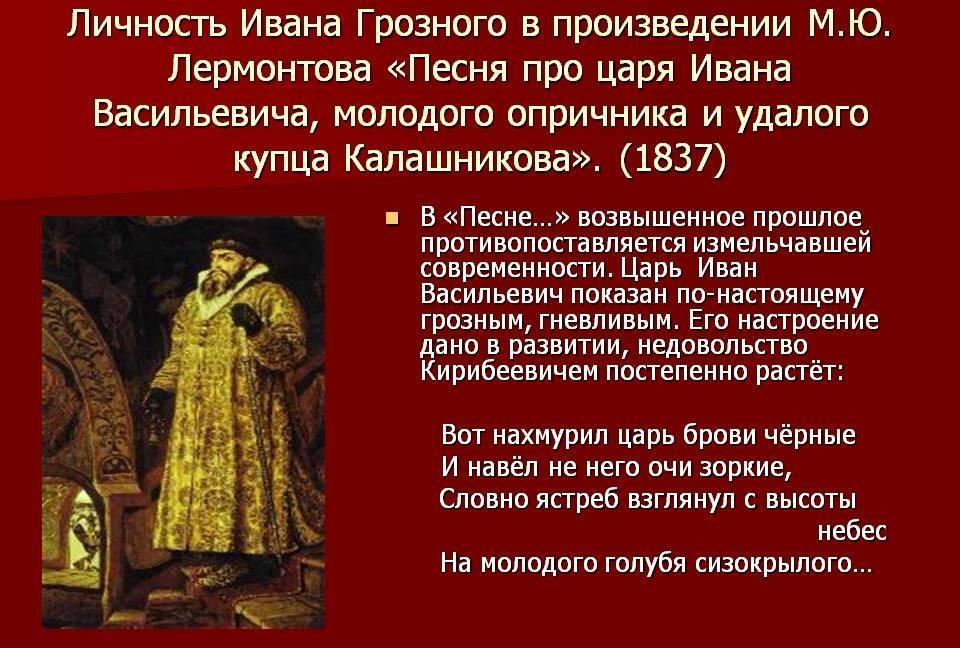 Личность Ивана Грозного в произведении М.Ю. Лермонтова «Песня про царя Ивана Васильевича, молодого опричника и удалого купца Калашникова». (1837)

В «Песне…» возвышенное прошлое противопоставляется измельчавшей современности. Царь Иван Васильевич показан по-настоящему грозным, гневливым. Его настроение дано в развитии, недовольство Кирибеевичем постепенно растёт:

Вот нахмурил царь брови чёрные
И навёл не него очи зоркие,
Словно ястреб взглянул с высоты небес
На молодого голубя сизокрылого…